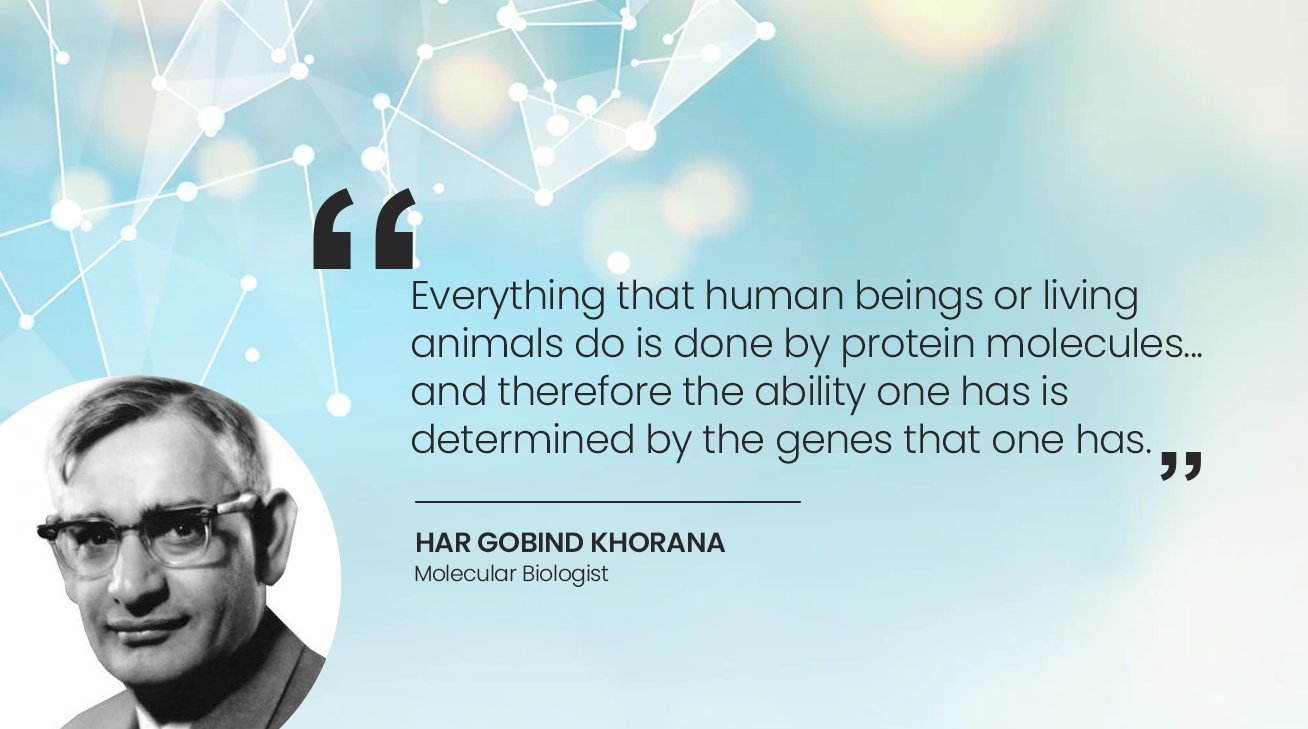 “Everything that human beings or living animals do is done by protein molecules... and therefore the ability one has is determined by the genes that one has.”

HAR GOBIND KHORANA
Molecular Biologist